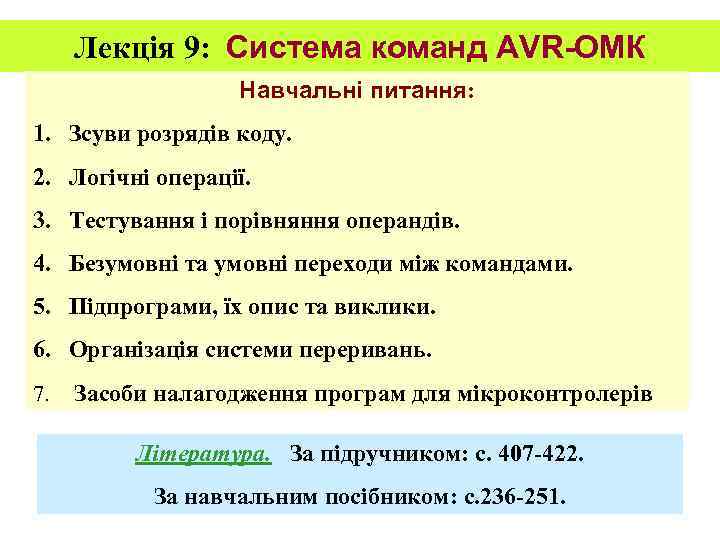 Лекція 9: Система команд AVR-ОМК

Навчальні питання:

1. Зсуви розрядів коду.

2. Логічні операції.

3. Тестування і порівняння операндів.

4. Безумовні та умовні переходи між командами.

5. Підпрограми, їх опис та виклики.

6. Організація системи переривань.

7. Засоби налагодження програм для мікроконтролерів

Література. За підручником: с. 407-422.

За навчальним посібником: с.236-251.